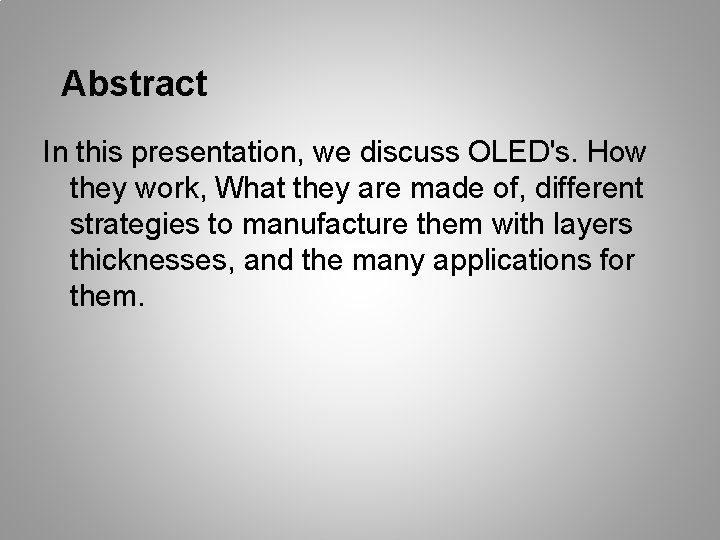 Abstract

In this presentation, we discuss OLED's. How they work, What they are made of, different strategies to manufacture them with layers thicknesses, and the many applications for them.